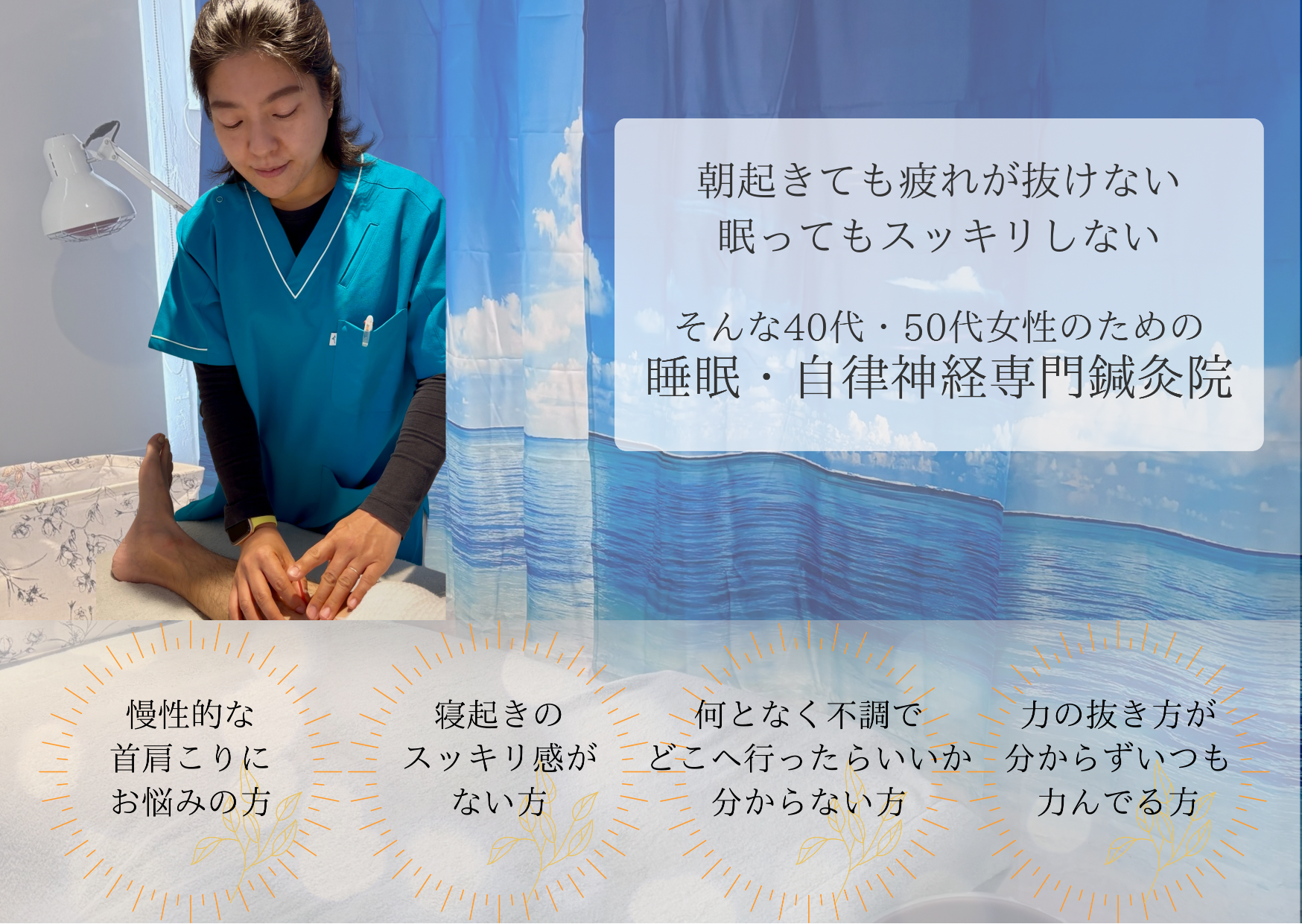 朝起きても疲れが抜けない
眠ってもスッキリしない

そんな40代・50代女性のための
睡眠・自律神経専門鍼灸院

慢性的な
首肩こりに
お悩みの方

寝起きの
スッキリ感が
ない方

何となく不調で
どこへ行ったらいいか
分からない方

力の抜き方が
分からずいつも
力んでる方